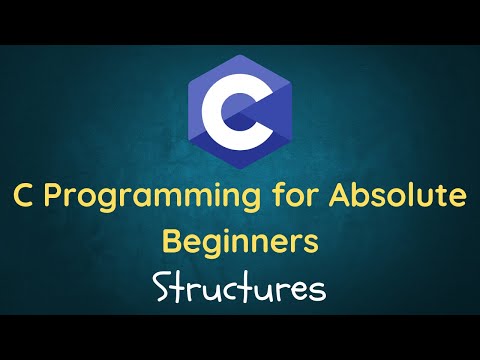 C

C Programming for Absolute Beginners

Structures